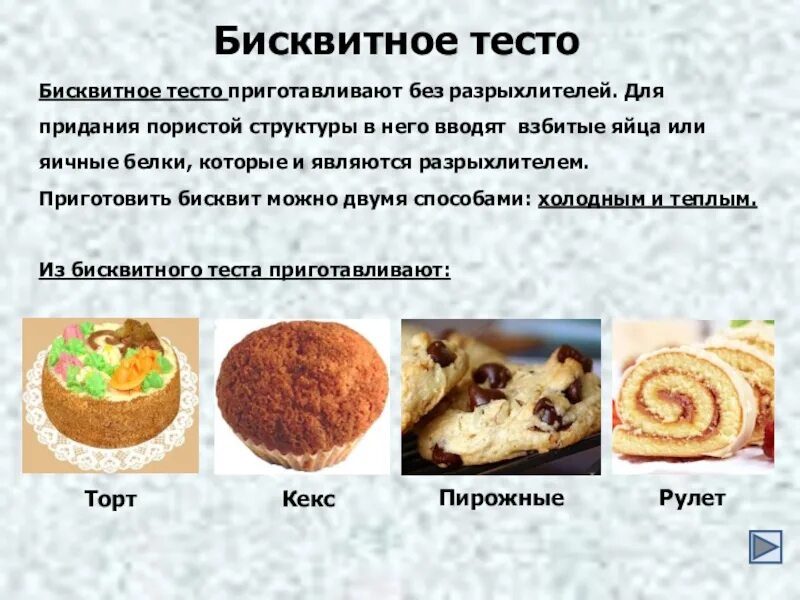 Бисквитное тесто

Бисквитное тесто приготавливают без разрыхлителей. Для придания пористой структуры в него вводят взбитые яйца или яичные белки, которые и являются разрыхлителем.
Приготовить бисквит можно двумя способами: холодным и теплым.

Из бисквитного теста приготавливают:

Торт

Кекс

Пирожные

Рулет